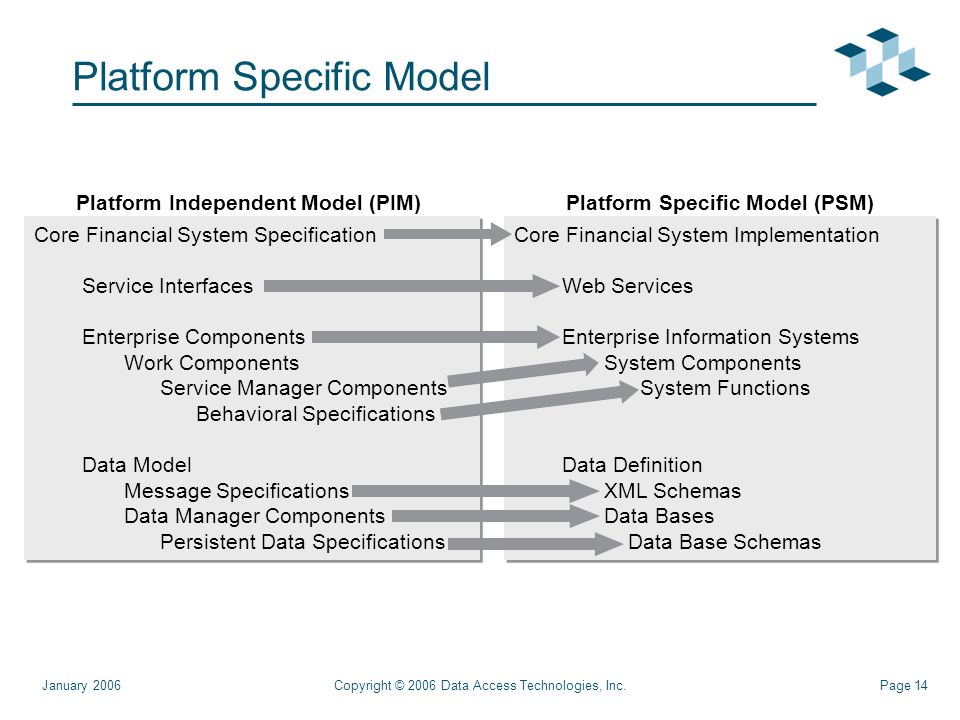 Platform Specific Model

Platform Independent Model (PIM)

Core Financial System Specification

Service Interfaces

Enterprise Components
Work Components
Service Manager Components
Behavioral Specifications

Data Model
Message Specifications
Data Manager Components
Persistent Data Specifications

Platform Specific Model (PSM)

Core Financial System Implementation

Web Services

Enterprise Information Systems
System Components
System Functions

Data Definition
XML Schemas
Data Bases
Data Base Schemas

January 2006

Copyright © 2006 Data Access Technologies, Inc.

Page 14